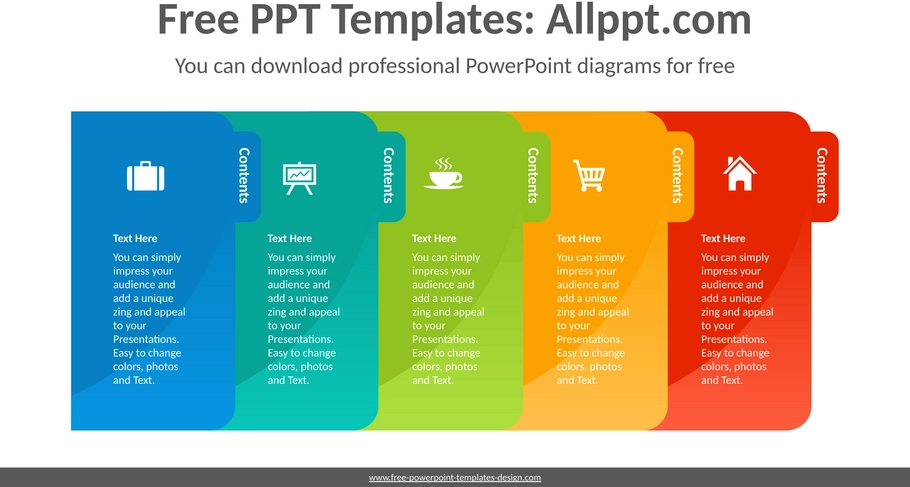 Free PPT Templates: Allppt.com

You can download professional PowerPoint diagrams for free

Contents

Text Here

You can simply impress your audience and add a unique zing and appeal to your Presentations. Easy to change colors, photos and Text.

Contents

Text Here

You can simply impress your audience and add a unique zing and appeal to your Presentations. Easy to change colors, photos and Text.

Contents

Text Here

You can simply impress your audience and add a unique zing and appeal to your Presentations. Easy to change colors, photos and Text.

Contents

Text Here

You can simply impress your audience and add a unique zing and appeal to your Presentations. Easy to change colors, photos and Text.

Contents

Text Here

You can simply impress your audience and add a unique zing and appeal to your Presentations. Easy to change colors, photos and Text.

www.free-powerpoint-templates-design.com